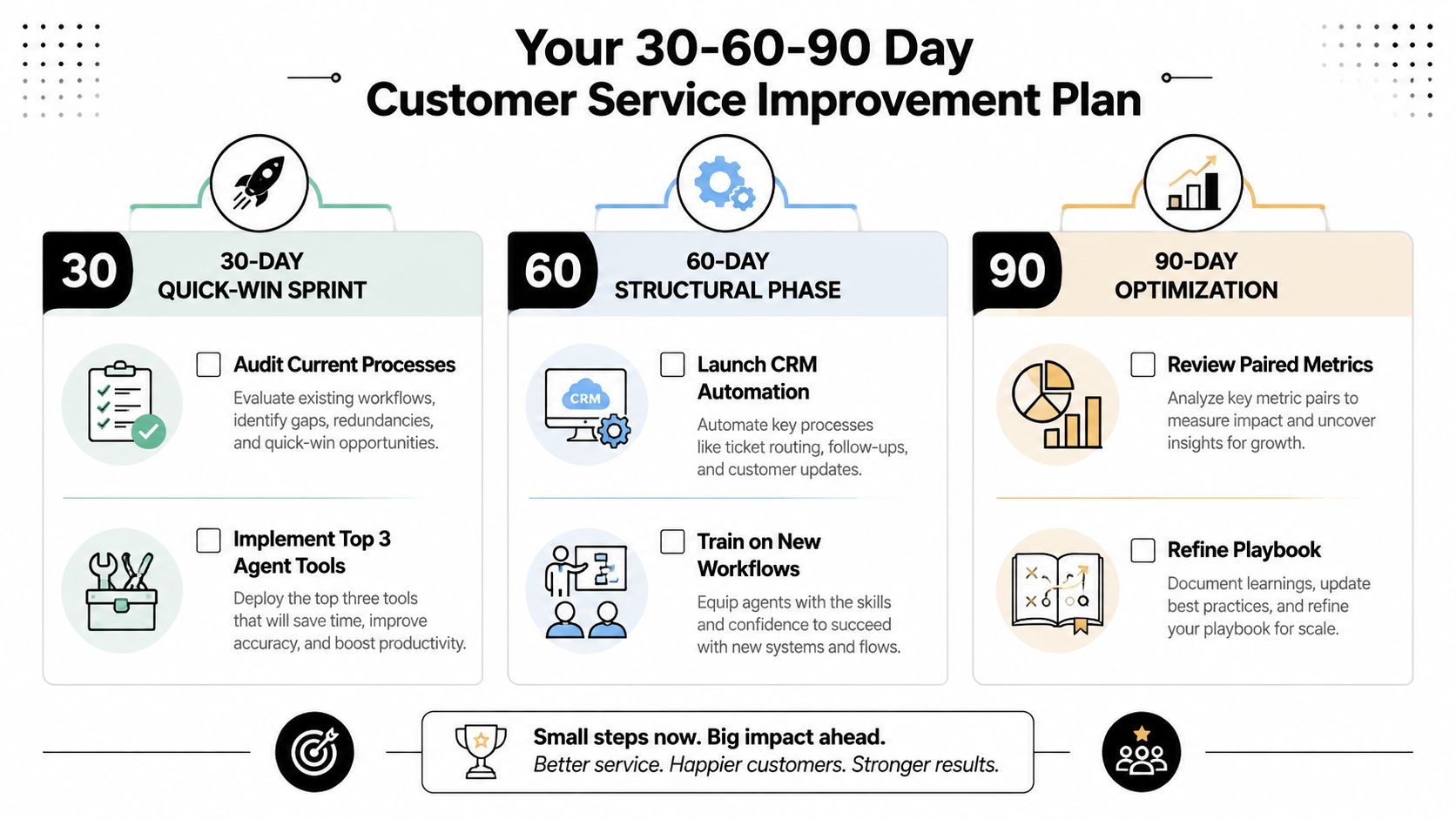 Your 30-60-90 Day
Customer Service Improvement Plan

30
30-DAY
QUICK-WIN SPRINT

Audit Current Processes
Evaluate existing workflows, identify gaps, redundancies, and quick-win opportunities.

Implement Top 3 Agent Tools
Deploy the top three tools that will save time, improve accuracy, and boost productivity.

60
60-DAY
STRUCTURAL PHASE

CRM

Launch CRM Automation
Automate key processes like ticket routing, follow-ups, and customer updates.

Train on New Workflows
Equip agents with the skills and confidence to succeed with new systems and flows.

90
90-DAY
OPTIMIZATION

Review Paired Metrics
Analyze key metric pairs to measure impact and uncover insights for growth.

Refine Playbook
Document learnings, update best practices, and refine your playbook for scale.

Small steps now. Big impact ahead.
Better service. Happier customers. Stronger results.